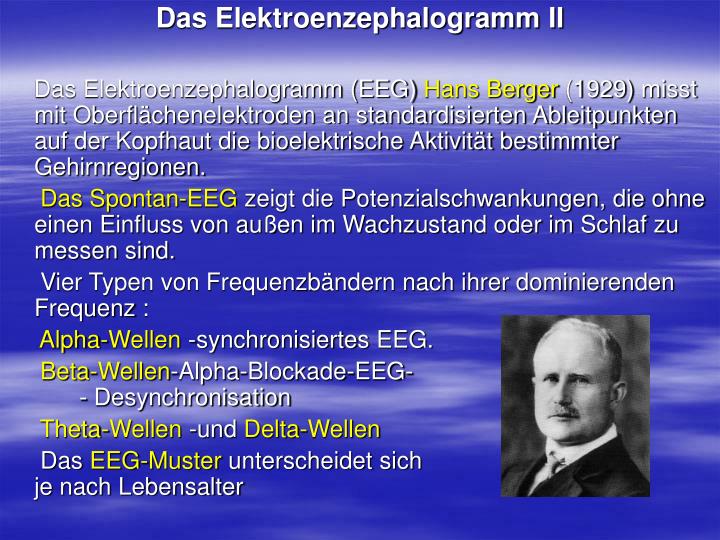 Das Elektroenzephalogramm II

Das Elektroenzephalogramm (EEG) Hans Berger (1929) misst mit Oberflächenelektroden an standardisierten Ableitpunkten auf der Kopfhaut die bioelektrische Aktivität bestimmter Gehirnregionen.

Das Spontan-EEG zeigt die Potenzialschwankungen, die ohne einen Einfluss von außen im Wachzustand oder im Schlaf zu messen sind.

Vier Typen von Frequenzbändern nach ihrer dominierenden Frequenz :

Alpha-Wellen -synchronisiertes EEG.

Beta-Wellen-Alpha-Blockade-EEG- - Desynchronisation

Theta-Wellen -und Delta-Wellen

Das EEG-Muster unterscheidet sich je nach Lebensalter